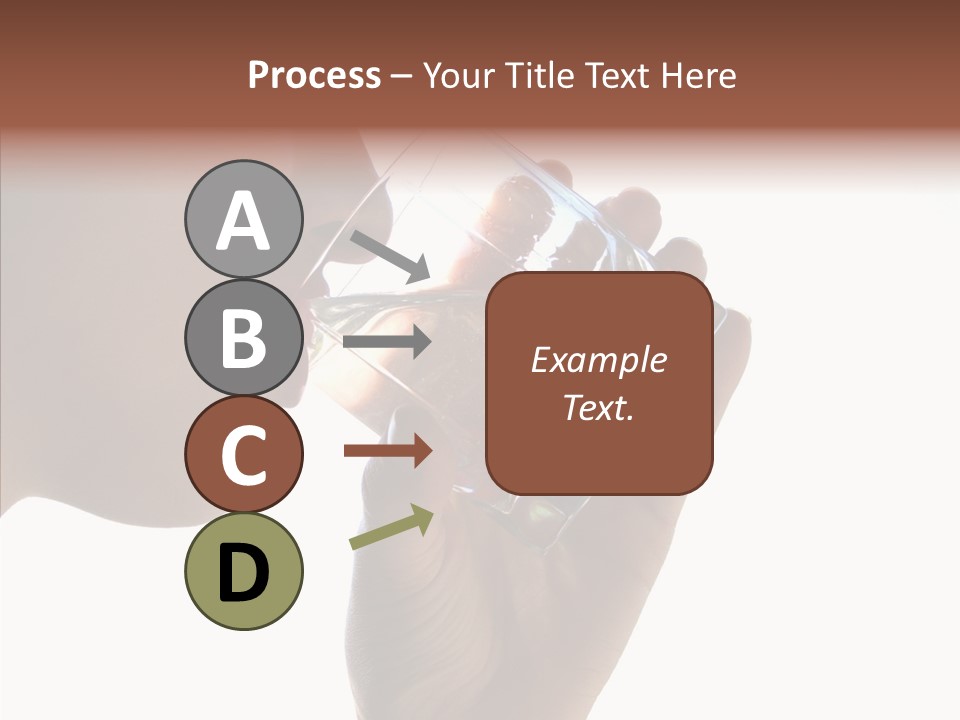 Process – Your Title Text Here

A

B

C

D

Example Text.